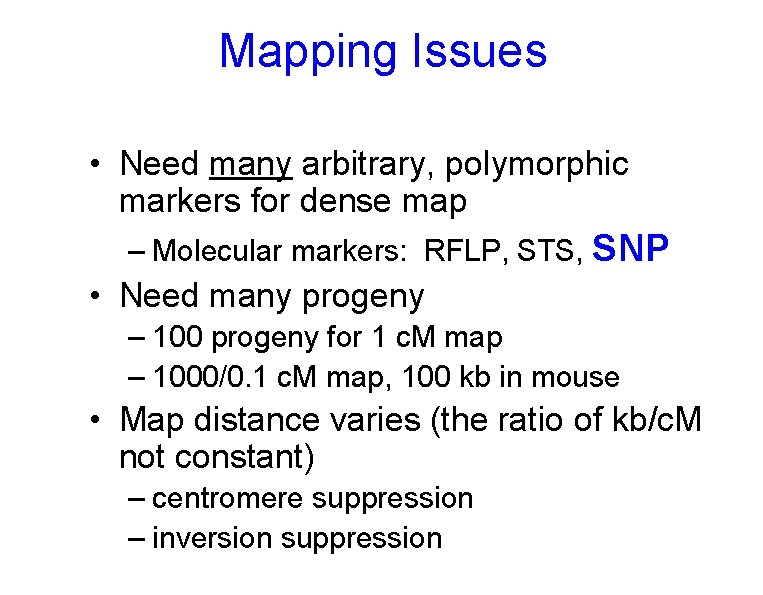 Mapping Issues

• Need many arbitrary, polymorphic markers for dense map
– Molecular markers: RFLP, STS, SNP

• Need many progeny
– 100 progeny for 1 cM map
– 1000/0.1 cM map, 100 kb in mouse

• Map distance varies (the ratio of kb/cM not constant)
– centromere suppression
– inversion suppression